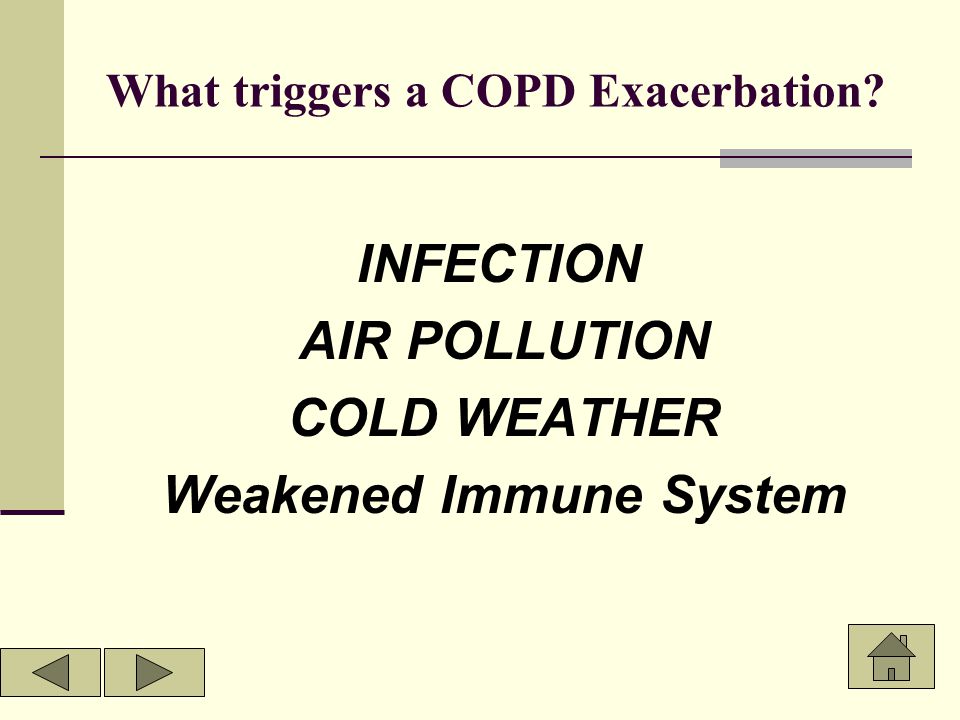 What triggers a COPD Exacerbation?

INFECTION
AIR POLLUTION
COLD WEATHER
Weakened Immune System